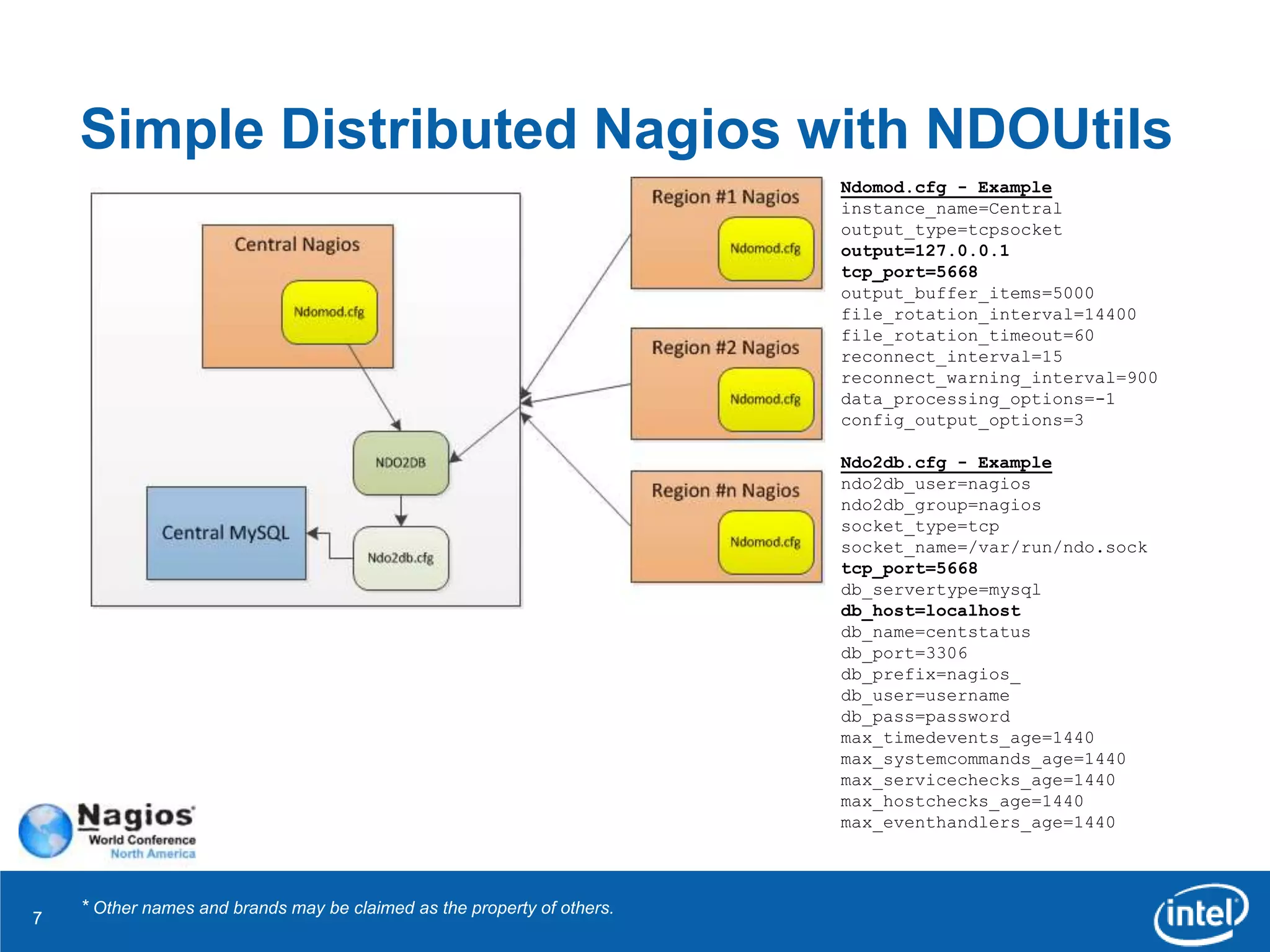 Simple Distributed Nagios with NDOUtils

Central Nagios

Ndomod.cfg

NDO2DB

Central MySQL

Ndo2db.cfg

Region #1 Nagios

Ndomod.cfg

Region #2 Nagios

Ndomod.cfg

Region #n Nagios

Ndomod.cfg

Ndomod.cfg - Example
instance_name=Central
output_type=tcpsocket
output=127.0.0.1
tcp_port=5668
output_buffer_items=5000
file_rotation_interval=14400
file_rotation_timeout=60
reconnect_interval=15
reconnect_warning_interval=900
data_processing_options=-1
config_output_options=3

Ndo2db.cfg - Example
ndo2db_user=nagios
ndo2db_group=nagios
socket_type=tcp
socket_name=/var/run/ndo.sock
tcp_port=5668
db_servertype=mysql
db_host=localhost
db_name=centstatus
db_port=3306
db_prefix=nagios_
db_user=username
db_pass=password
max_timedevents_age=1440
max_systemcommands_age=1440
max_servicechecks_age=1440
max_hostchecks_age=1440
max_eventhandlers_age=1440

Nagios
World Conference
North America

7

* Other names and brands may be claimed as the property of others.

intel